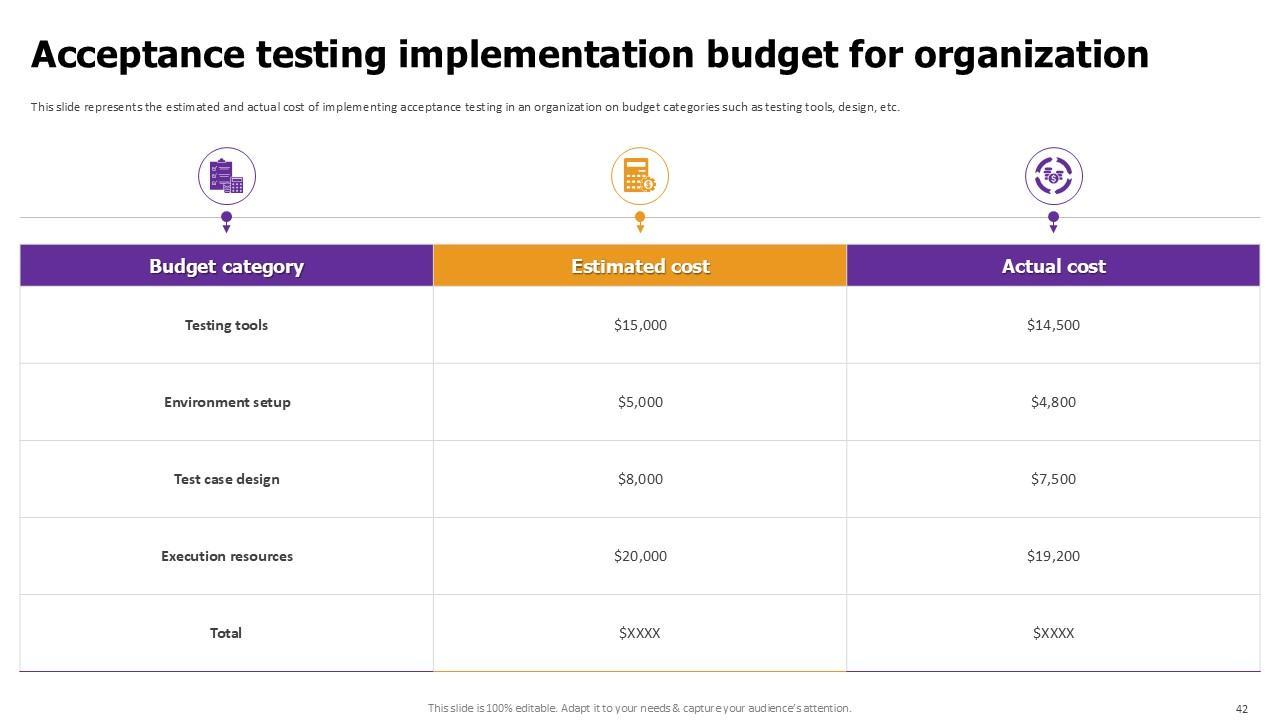 Acceptance testing implementation budget for organization

This slide represents the estimated and actual cost of implementing acceptance testing in an organization on budget categories such as testing tools, design, etc.

| Budget category | Estimated cost | Actual cost |
|---|---|---|
| Testing tools | \$15,000 | \$14,500 |
| Environment setup | \$5,000 | \$4,800 |
| Test case design | \$8,000 | \$7,500 |
| Execution resources | \$20,000 | \$19,200 |
| Total | \$XXXX | \$XXXX |

This slide is 100% editable. Adapt it to your needs & capture your audience's attention.

42